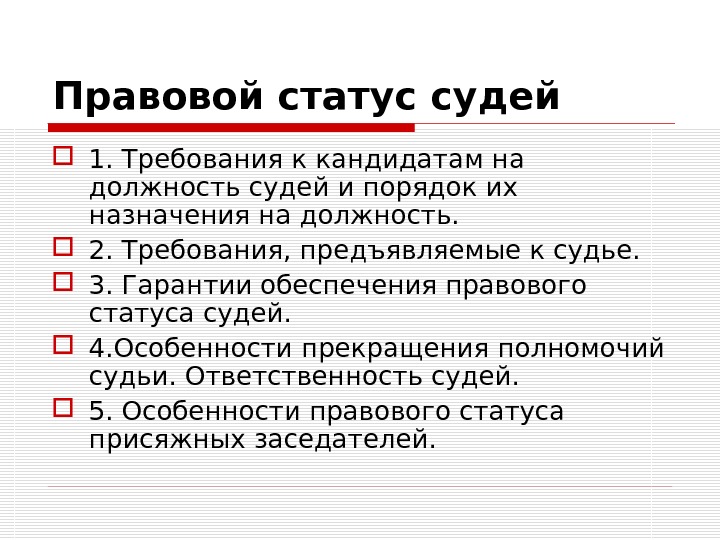 Правовой статус судей

1. Требования к кандидатам на должность судей и порядок их назначения на должность.

2. Требования, предъявляемые к судье.

3. Гарантии обеспечения правового статуса судей.

4.Особенности прекращения полномочий судьи. Ответственность судей.

5. Особенности правового статуса присяжных заседателей.